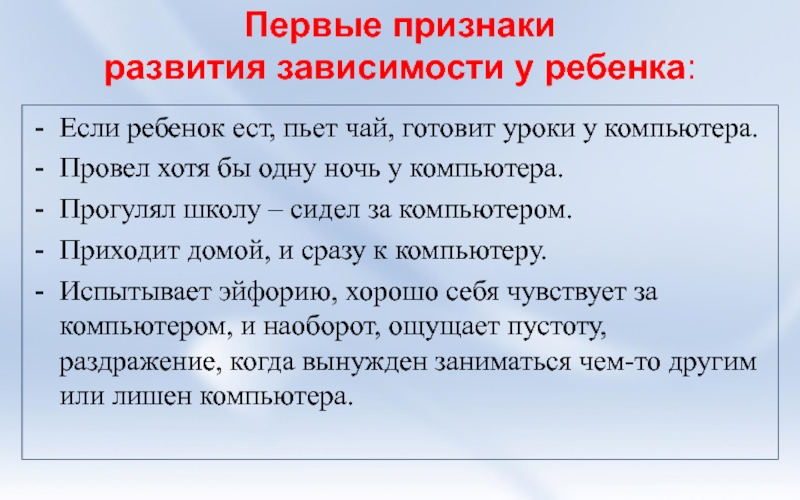 Первые признаки развития зависимости у ребенка:

- Если ребенок ест, пьет чай, готовит уроки у компьютера.
- Провел хотя бы одну ночь у компьютера.
- Прогулял школу – сидел за компьютером.
- Приходит домой, и сразу к компьютеру.
- Испытывает эйфорию, хорошо себя чувствует за компьютером, и наоборот, ощущает пустоту, раздражение, когда вынужден заниматься чем-то другим или лишен компьютера.